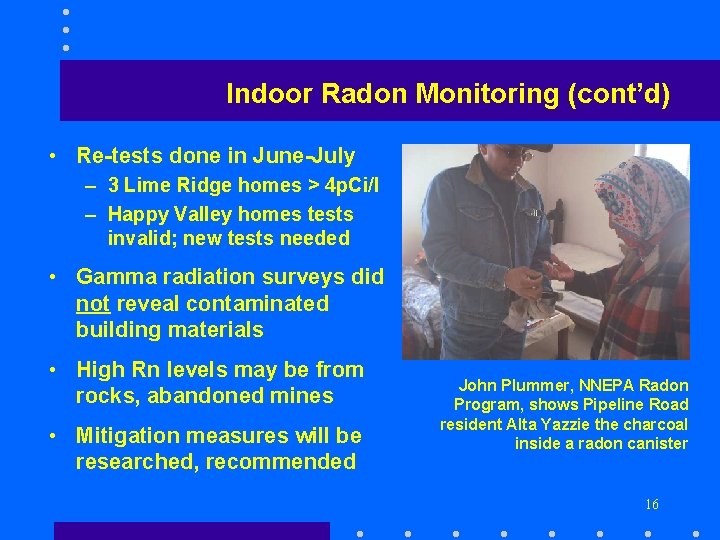 Indoor Radon Monitoring (cont'd)

• Re-tests done in June-July
– 3 Lime Ridge homes > 4pCi/l
– Happy Valley homes tests invalid; new tests needed

• Gamma radiation surveys did not reveal contaminated building materials

• High Rn levels may be from rocks, abandoned mines

• Mitigation measures will be researched, recommended

John Plummer, NNEPA Radon Program, shows Pipeline Road resident Alta Yazzie the charcoal inside a radon canister

16